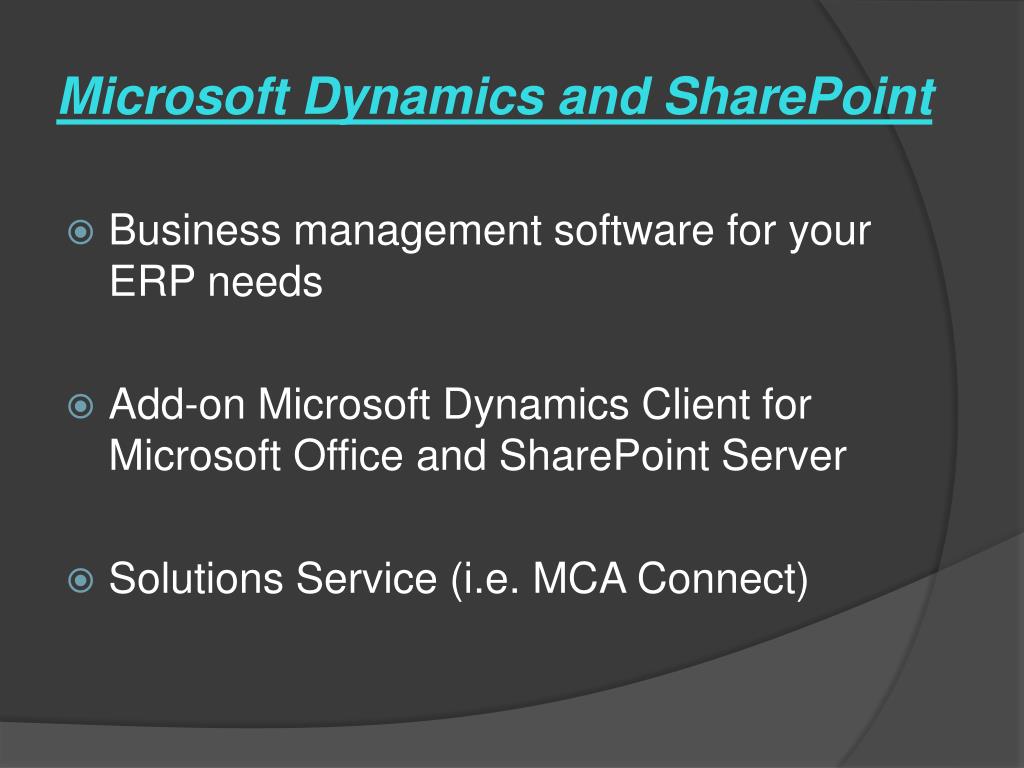 Microsoft Dynamics and SharePoint

Business management software for your ERP needs

Add-on Microsoft Dynamics Client for Microsoft Office and SharePoint Server

Solutions Service (i.e. MCA Connect)